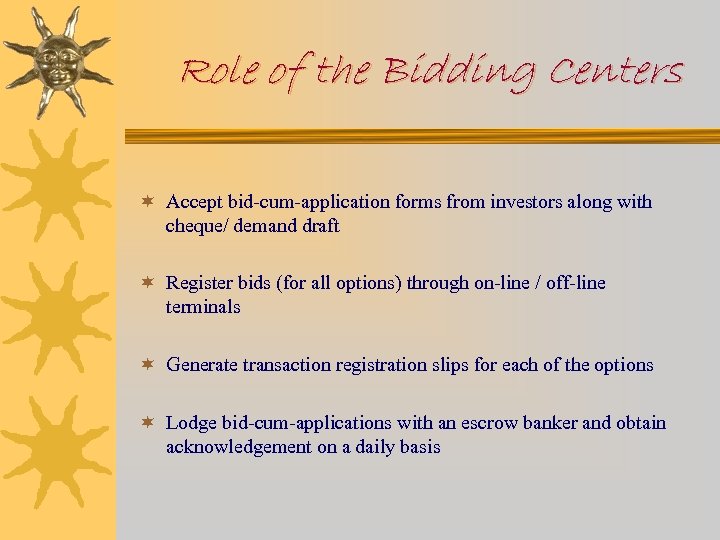 Role of the Bidding Centers

Accept bid-cum-application forms from investors along with cheque/ demand draft

Register bids (for all options) through on-line / off-line terminals

Generate transaction registration slips for each of the options

Lodge bid-cum-applications with an escrow banker and obtain acknowledgement on a daily basis